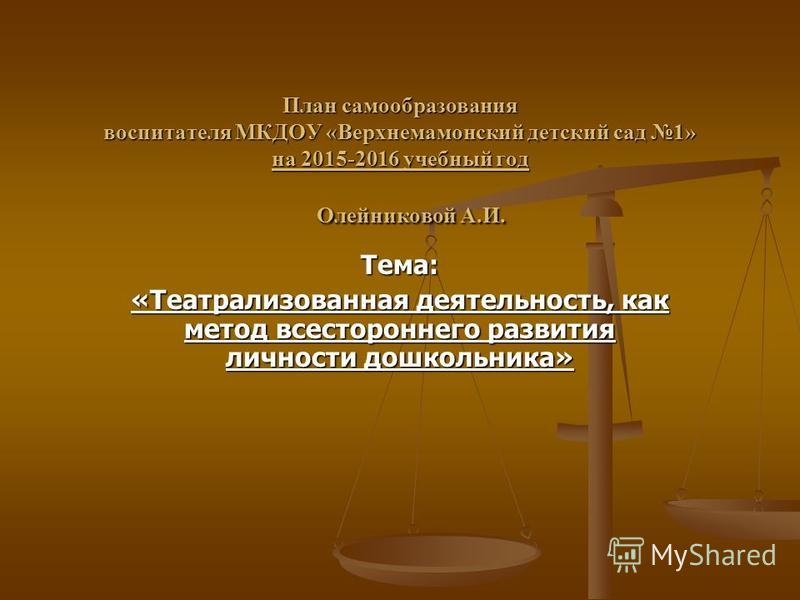 План самообразования
воспитателя МКДОУ «Верхнемамонский детский сад №1»
на 2015-2016 учебный год

Олейниковой А.И.

Тема:
«Театрализованная деятельность, как метод всестороннего развития личности дошкольника»

MyShared